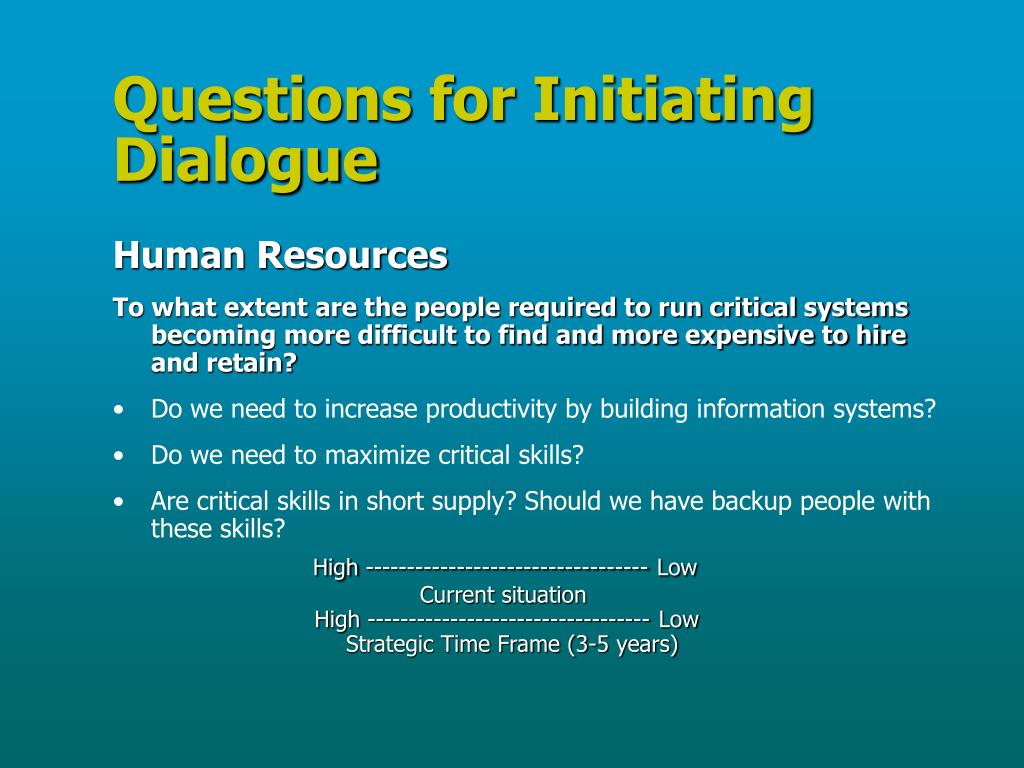 Questions for Initiating Dialogue

Human Resources

To what extent are the people required to run critical systems becoming more difficult to find and more expensive to hire and retain?

• Do we need to increase productivity by building information systems?

• Do we need to maximize critical skills?

• Are critical skills in short supply? Should we have backup people with these skills?

High ---------------------------------- Low
Current situation
High ---------------------------------- Low
Strategic Time Frame (3-5 years)